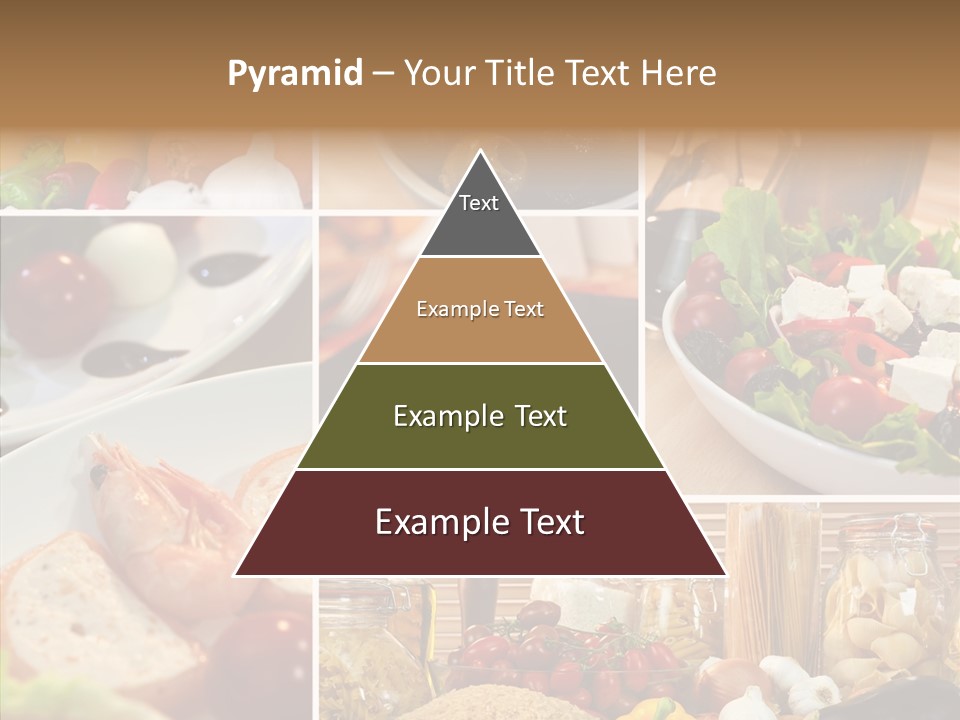 Pyramid – Your Title Text Here

Text

Example Text

Example Text

Example Text